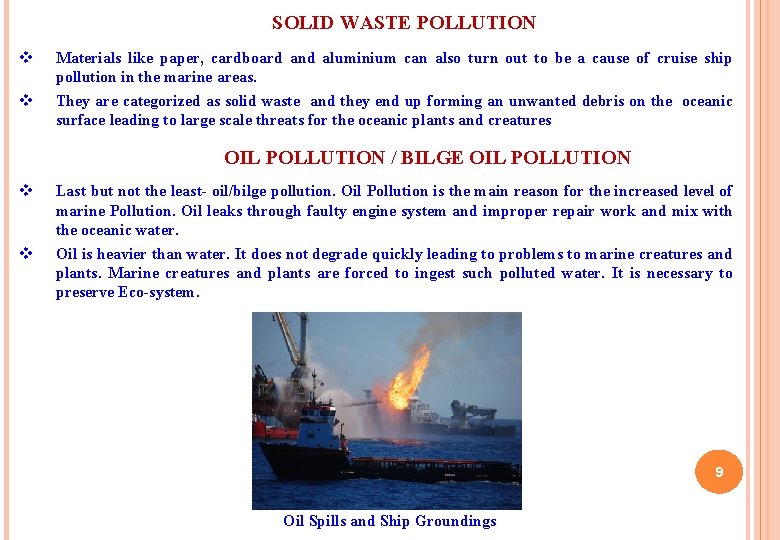 SOLID WASTE POLLUTION

❖ Materials like paper, cardboard and aluminium can also turn out to be a cause of cruise ship pollution in the marine areas.

❖ They are categorized as solid waste and they end up forming an unwanted debris on the oceanic surface leading to large scale threats for the oceanic plants and creatures

OIL POLLUTION / BILGE OIL POLLUTION

❖ Last but not the least- oil/bilge pollution. Oil Pollution is the main reason for the increased level of marine Pollution. Oil leaks through faulty engine system and improper repair work and mix with the oceanic water.

❖ Oil is heavier than water. It does not degrade quickly leading to problems to marine creatures and plants. Marine creatures and plants are forced to ingest such polluted water. It is necessary to preserve Eco-system.

Oil Spills and Ship Groundings

9